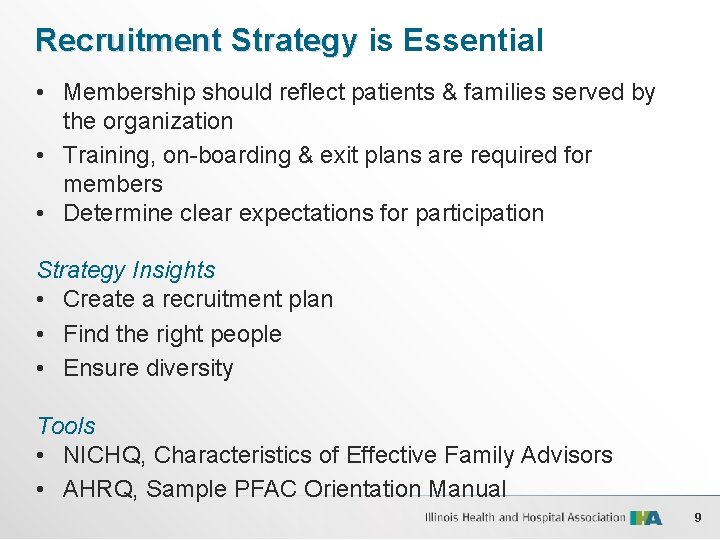 Recruitment Strategy is Essential

• Membership should reflect patients & families served by the organization
• Training, on-boarding & exit plans are required for members
• Determine clear expectations for participation

Strategy Insights
• Create a recruitment plan
• Find the right people
• Ensure diversity

Tools
• NICHQ, Characteristics of Effective Family Advisors
• AHRQ, Sample PFAC Orientation Manual

Illinois Health and Hospital Association IHA

9